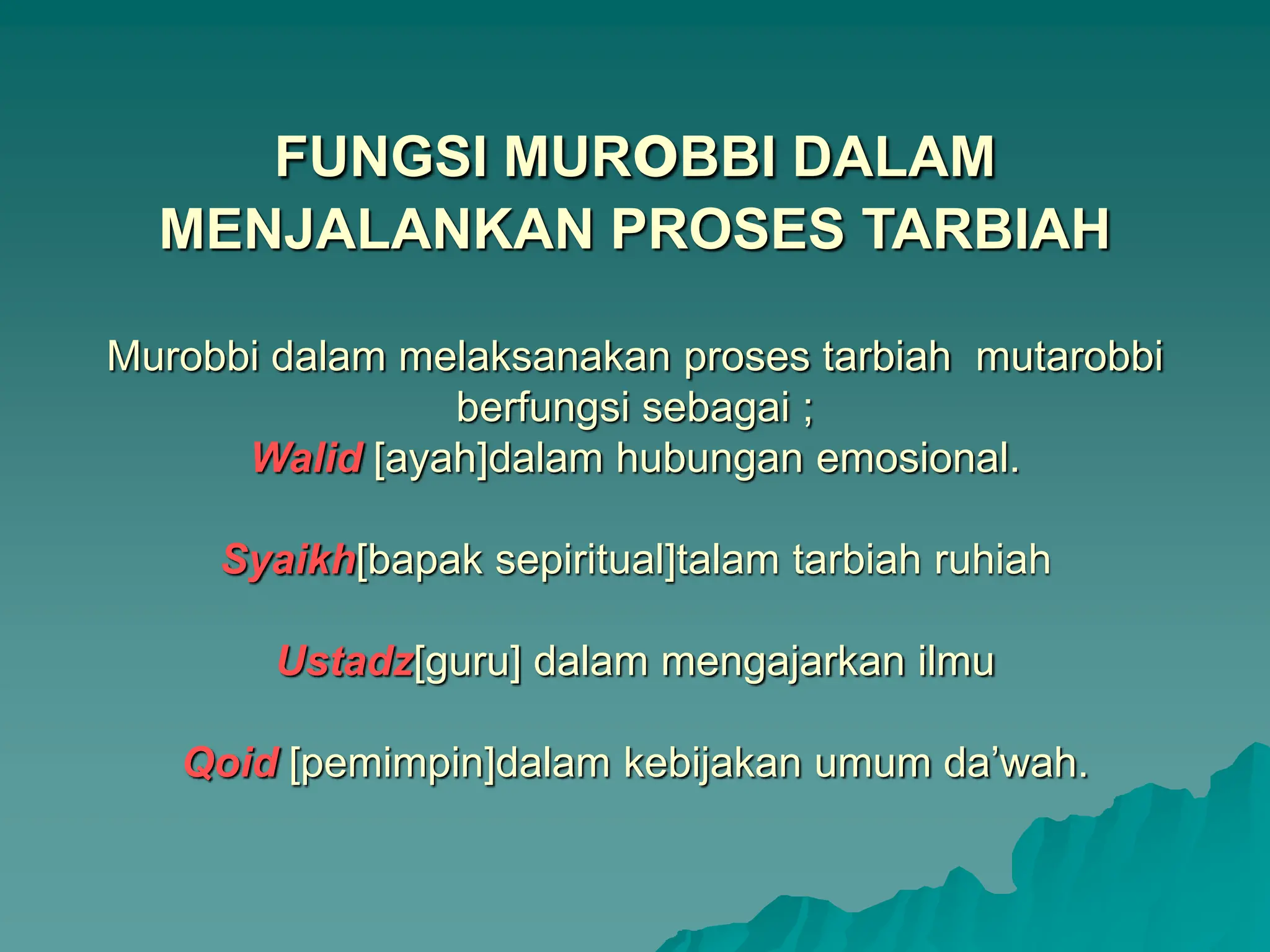 FUNGSI MUROBBI DALAM MENJALANKAN PROSES TARBIAH

Murobbi dalam melaksanakan proses tarbiah  mutarobbi berfungsi sebagai ;
Walid [ayah]dalam hubungan emosional.

Syaikh[bapak sepiritual]talam tarbiah ruhiah

Ustadz[guru] dalam mengajarkan ilmu

Qoid [pemimpin]dalam kebijakan umum da’wah.